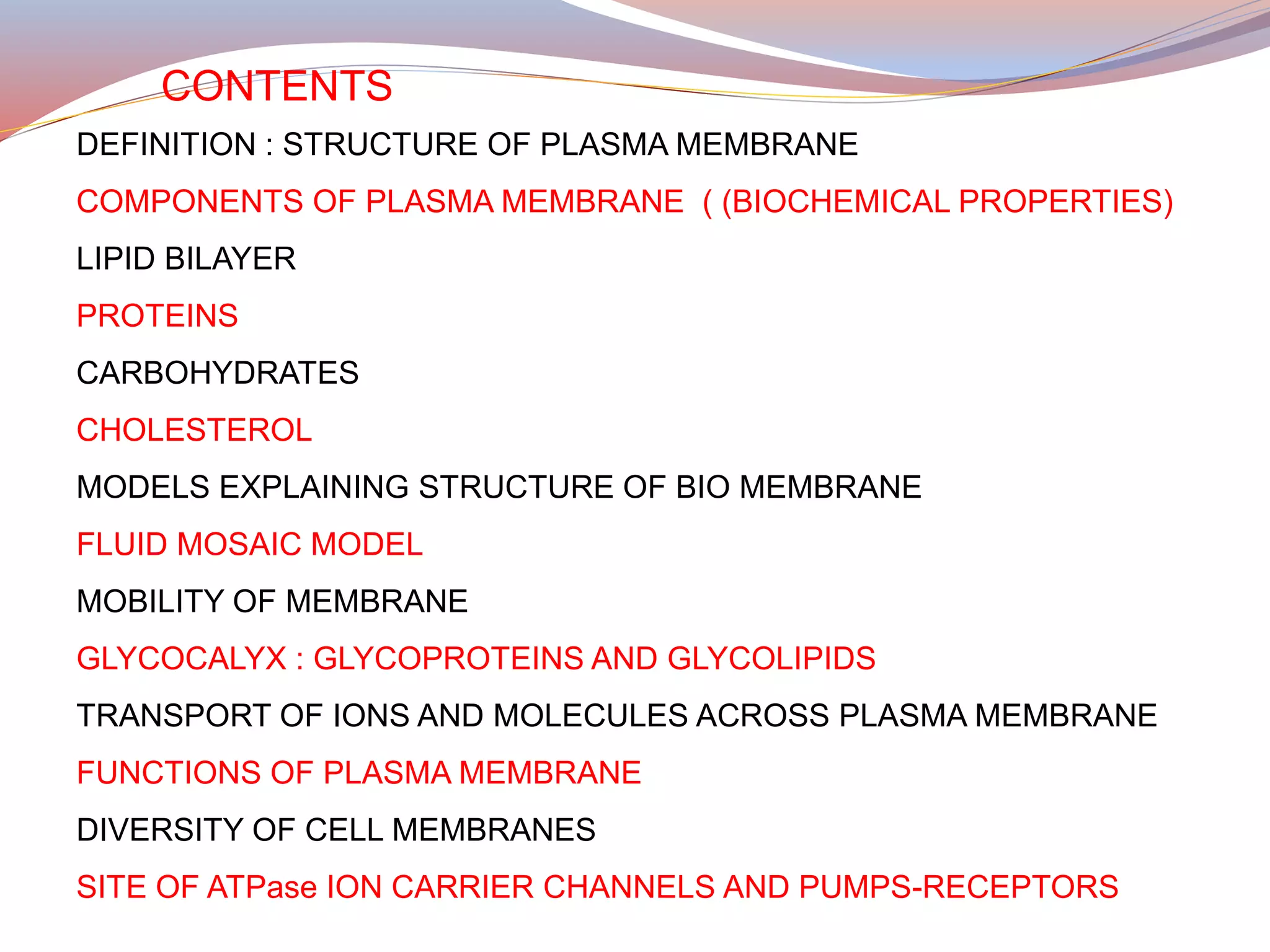 CONTENTS

DEFINITION : STRUCTURE OF PLASMA MEMBRANE

COMPONENTS OF PLASMA MEMBRANE ( (BIOCHEMICAL PROPERTIES)

LIPID BILAYER

PROTEINS

CARBOHYDRATES

CHOLESTEROL

MODELS EXPLAINING STRUCTURE OF BIO MEMBRANE

FLUID MOSAIC MODEL

MOBILITY OF MEMBRANE

GLYCOCALYX : GLYCOPROTEINS AND GLYCOLIPIDS

TRANSPORT OF IONS AND MOLECULES ACROSS PLASMA MEMBRANE

FUNCTIONS OF PLASMA MEMBRANE

DIVERSITY OF CELL MEMBRANES

SITE OF ATPase ION CARRIER CHANNELS AND PUMPS-RECEPTORS